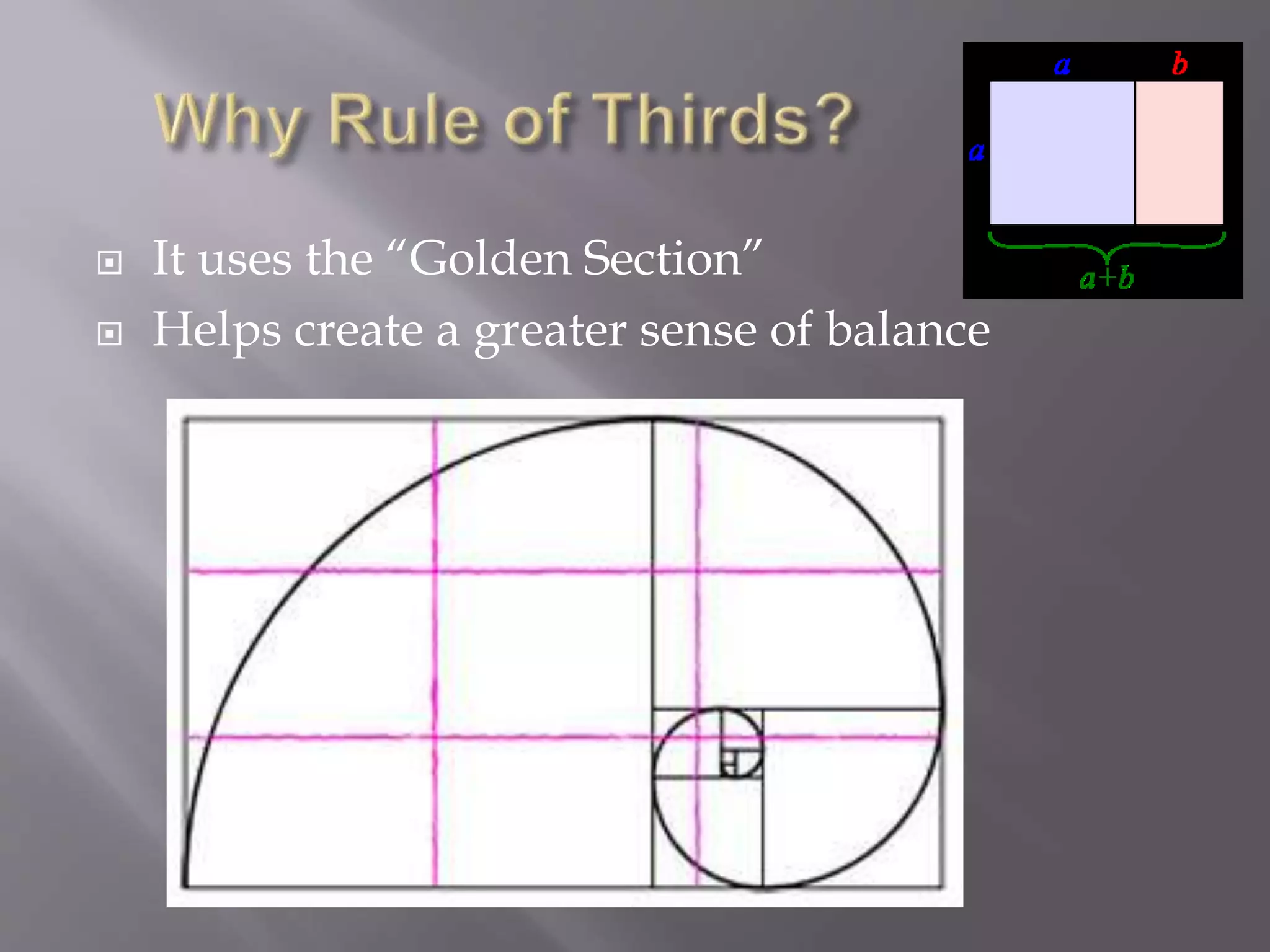 Why Rule of Thirds?

$a$ $b$

$a$

$a+b$

It uses the “Golden Section”

Helps create a greater sense of balance